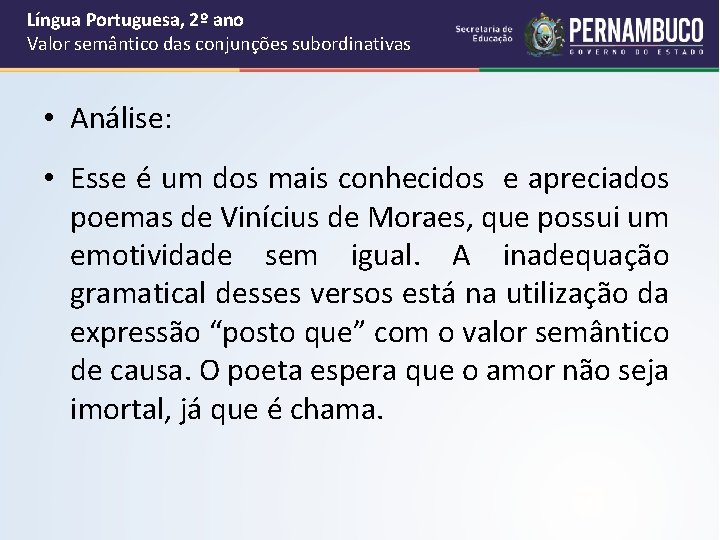 Língua Portuguesa, 2º ano
Valor semântico das conjunções subordinativas

Secretaria de Educação
PERNAMBUCO
GOVERNO DO ESTADO

• Análise:

• Esse é um dos mais conhecidos e apreciados poemas de Vinícius de Moraes, que possui um emotividade sem igual. A inadequação gramatical desses versos está na utilização da expressão “posto que” com o valor semântico de causa. O poeta espera que o amor não seja imortal, já que é chama.